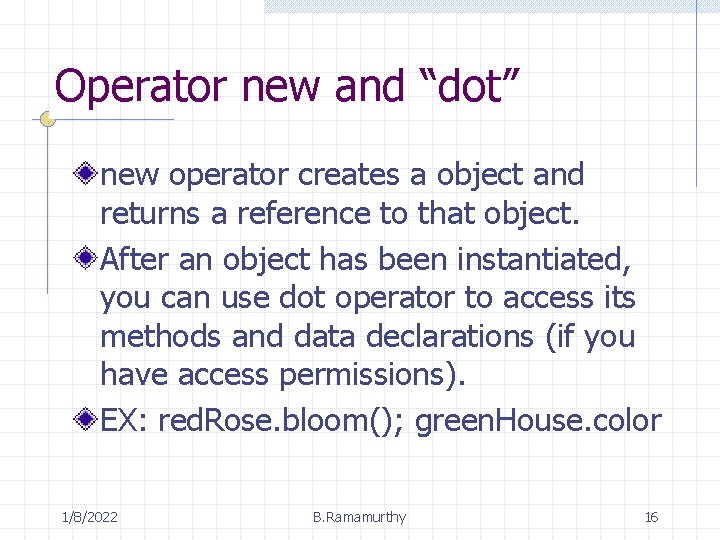 Operator new and “dot”

new operator creates a object and returns a reference to that object.

After an object has been instantiated, you can use dot operator to access its methods and data declarations (if you have access permissions).

EX: redRose.bloom(); greenHouse.color

1/8/2022

B.Ramamurthy

16